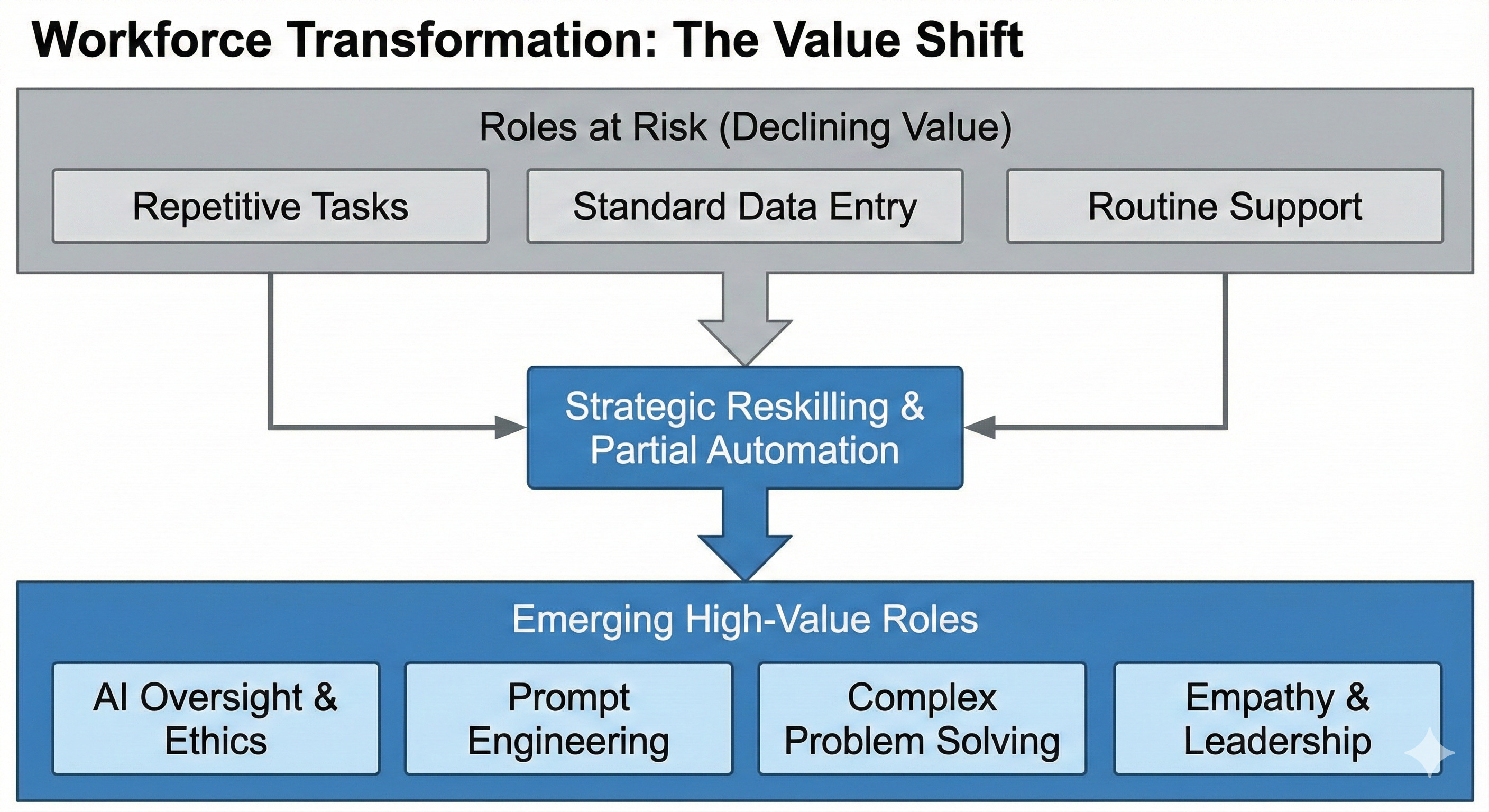 Workforce Transformation: The Value Shift

Roles at Risk (Declining Value)

Repetitive Tasks

Standard Data Entry

Routine Support

Strategic Reskilling & Partial Automation

Emerging High-Value Roles

AI Oversight & Ethics

Prompt Engineering

Complex Problem Solving

Empathy & Leadership